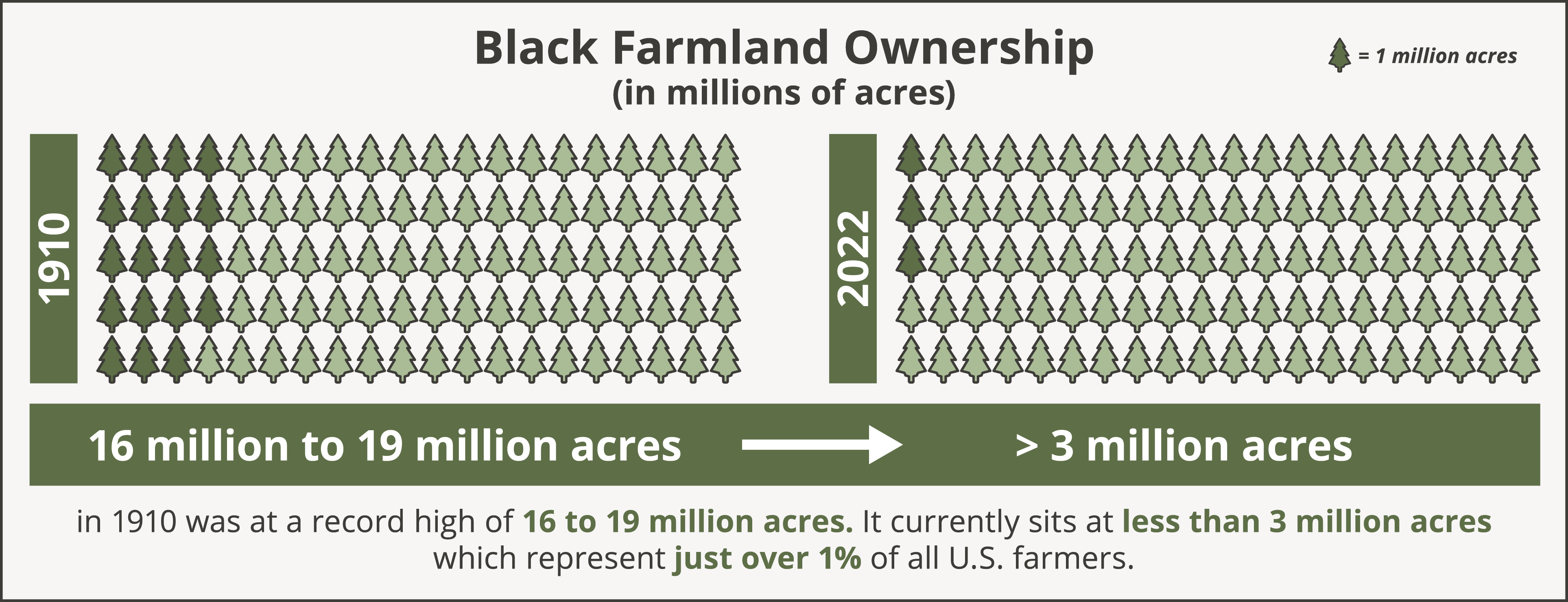 Black Farmland Ownership
(in millions of acres)

= 1 million acres

1910

2022

16 million to 19 million acres

> 3 million acres

in 1910 was at a record high of 16 to 19 million acres. It currently sits at less than 3 million acres which represent just over 1% of all U.S. farmers.